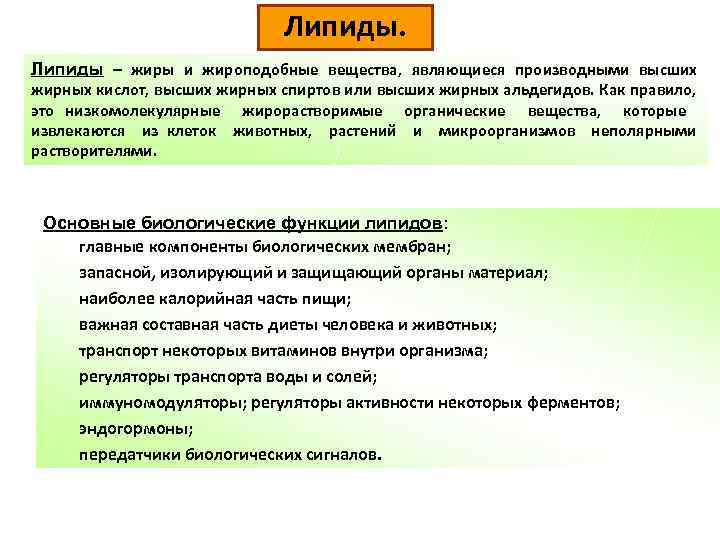 Липиды.

Липиды – жиры и жироподобные вещества, являющиеся производными высших жирных кислот, высших жирных спиртов или высших жирных альдегидов. Как правило, это низкомолекулярные жирорастворимые органические вещества, которые извлекаются из клеток животных, растений и микроорганизмов неполярными растворителями.

Основные биологические функции липидов:
главные компоненты биологических мембран;
запасной, изолирующий и защищающий органы материал;
наиболее калорийная часть пищи;
важная составная часть диеты человека и животных;
транспорт некоторых витаминов внутри организма;
регуляторы транспорта воды и солей;
иммуномодуляторы; регуляторы активности некоторых ферментов;
эндогормоны;
передатчики биологических сигналов.